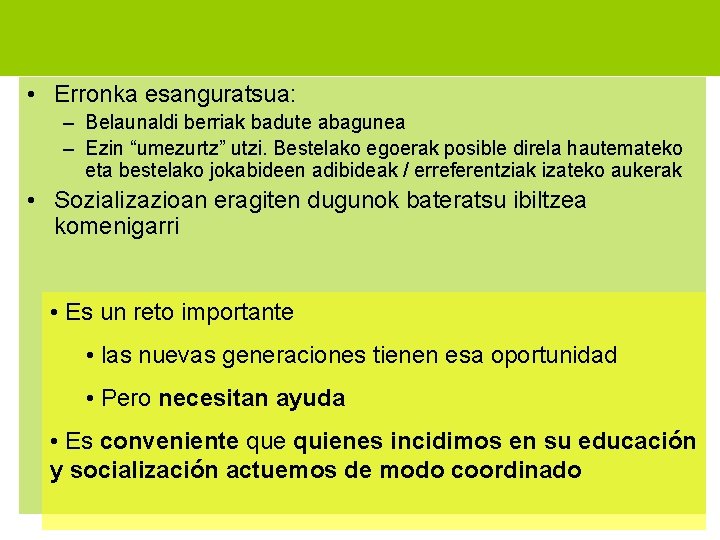 • Erronka esanguratsua:
- Belaunaldi berriak badute abagunea
- Ezin "umezurtz" utzi. Bestelako egoerak posible direla hautemateko eta bestelako jokabideen adibideak / erreferentziak izateko aukerak

• Sozializazioan eragiten dugunok bateratsu ibiltzea komenigarri

• Es un reto importante

• las nuevas generaciones tienen esa oportunidad

• Pero necesitan ayuda

• Es conveniente que quienes incidimos en su educación y socialización actuemos de modo coordinado